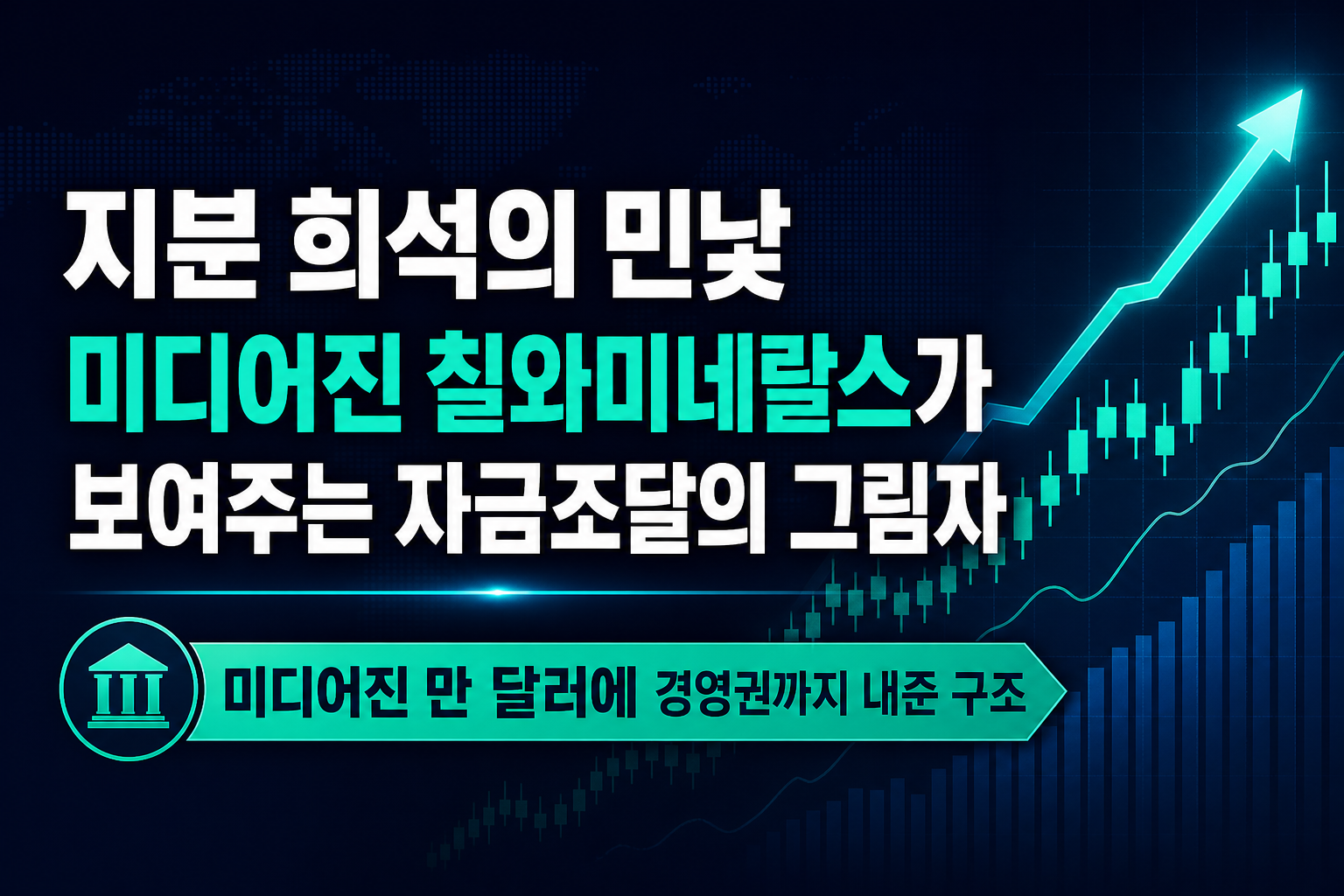 지분 희석의 민낯
미디어진 칠와미네랄스가
보여주는 자금조달의 그림자

미디어진 만 달러에 경영권까지 내준 구조